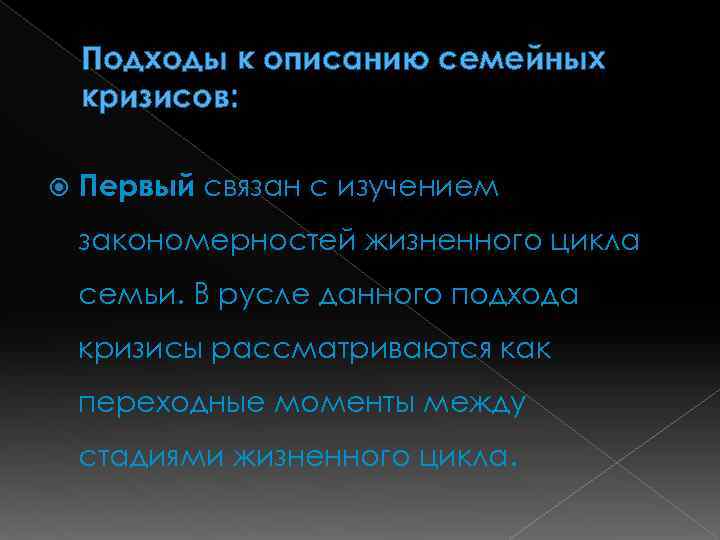 Подходы к описанию семейных кризисов:

Первый связан с изучением закономерностей жизненного цикла семьи. В русле данного подхода кризисы рассматриваются как переходные моменты между стадиями жизненного цикла.